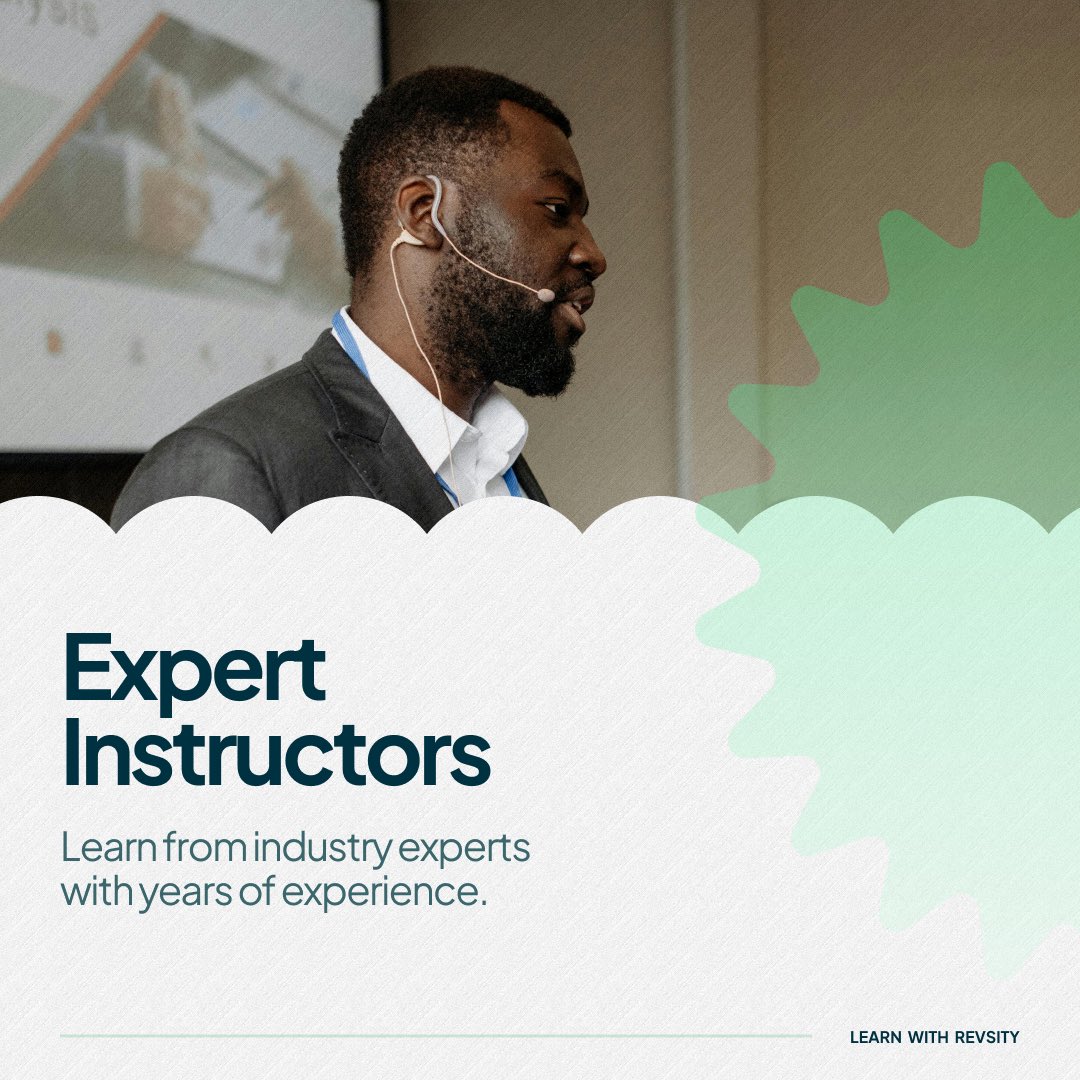 Expert Instructors

Learn from industry experts with years of experience.

LEARN WITH REVSITY